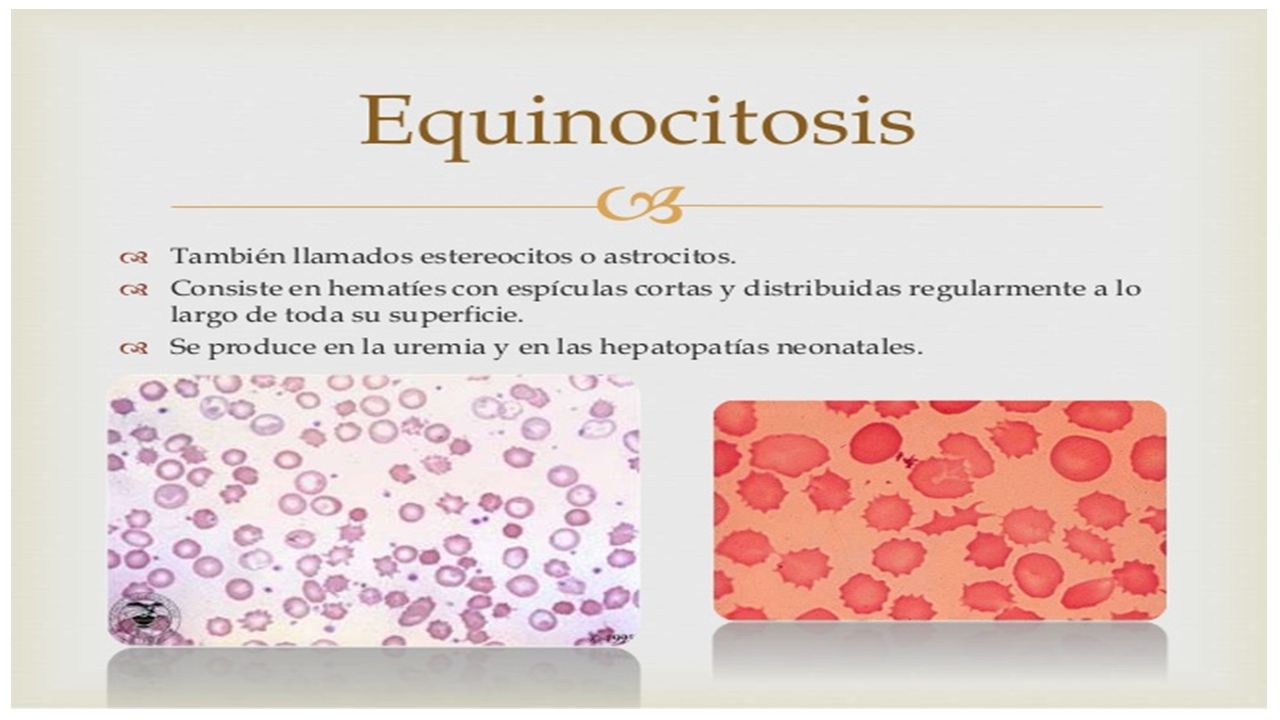 Equinocitosis

También llamados estereocitos o astrocitos.

Consiste en hematíes con espículas cortas y distribuidas regularmente a lo largo de toda su superficie.

Se produce en la uremia y en las hepatopatías neonatales.

© 1995